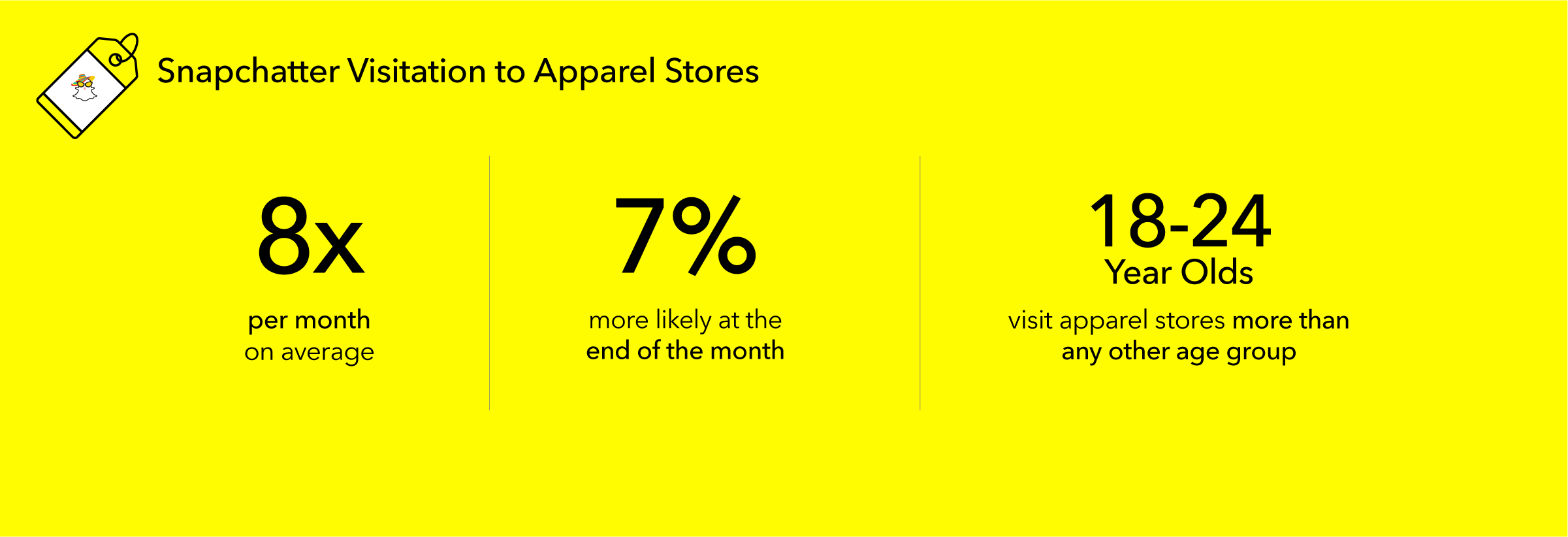 Snapchatter Visitation to Apparel Stores

8x

per month
on average

7%

more likely at the
end of the month

18-24
Year Olds

visit apparel stores more than
any other age group